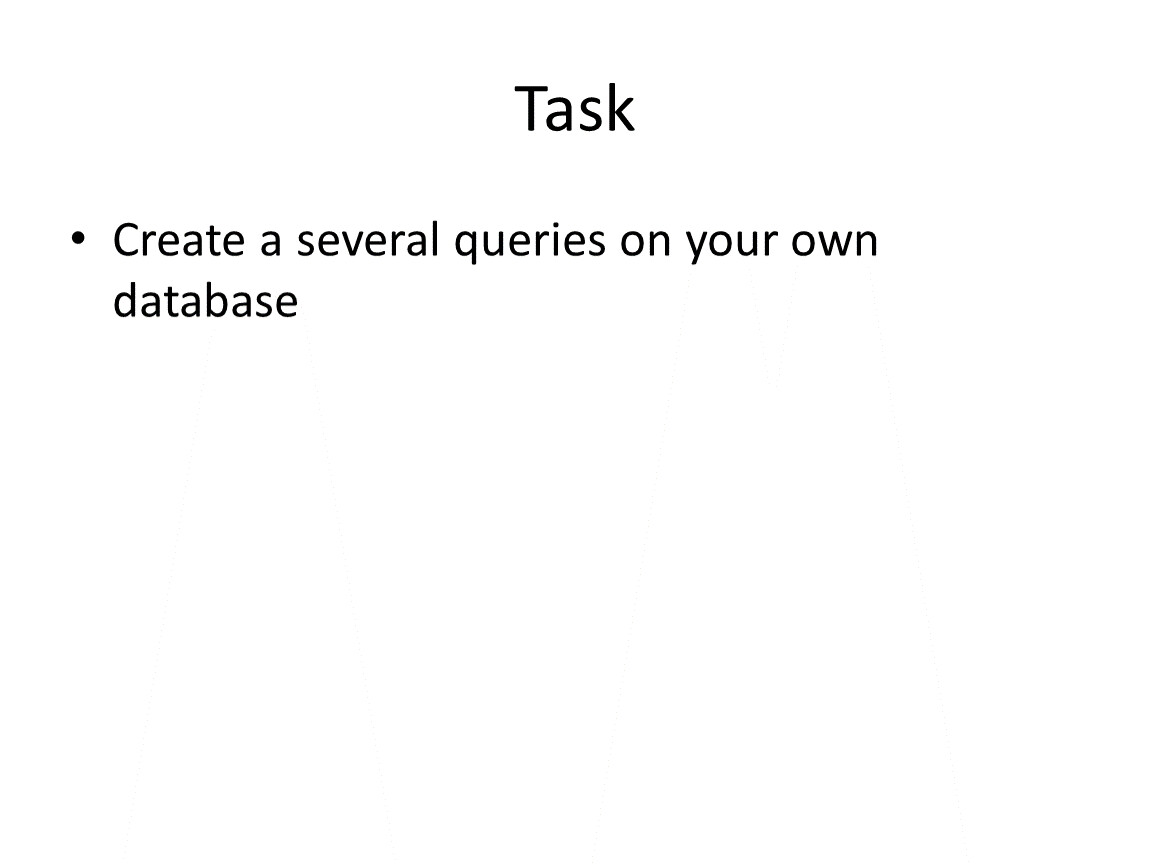 Task

• Create a several queries on your own database